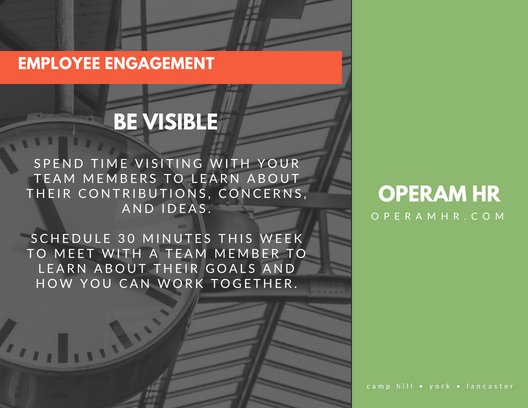 EMPLOYEE ENGAGEMENT

BE VISIBLE

SPEND TIME VISITING WITH YOUR TEAM MEMBERS TO LEARN ABOUT THEIR CONTRIBUTIONS, CONCERNS, AND IDEAS.

SCHEDULE 30 MINUTES THIS WEEK TO MEET WITH A TEAM MEMBER TO LEARN ABOUT THEIR GOALS AND HOW YOU CAN WORK TOGETHER.

OPERAM HR

OPERAMHR.COM

camp hill • york • lancaster